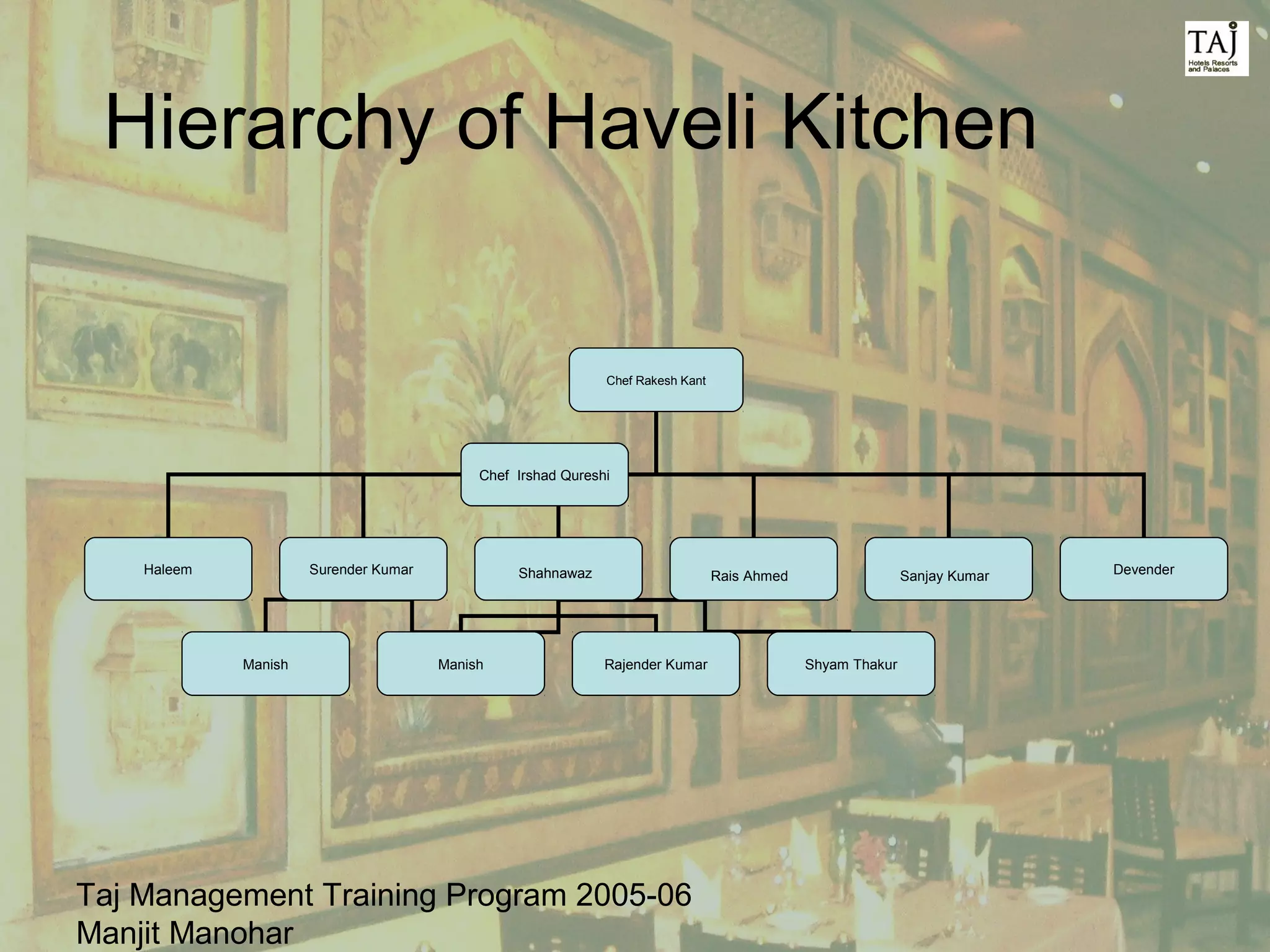 TAJ
Hotels Resorts and Palaces

Hierarchy of Haveli Kitchen

Chef Rakesh Kant

Chef Irshad Qureshi

Haleem

Surender Kumar

Shahnawaz

Rais Ahmed

Sanjay Kumar

Devender

Manish

Manish

Rajender Kumar

Shyam Thakur

Taj Management Training Program 2005-06
Manjit Manohar